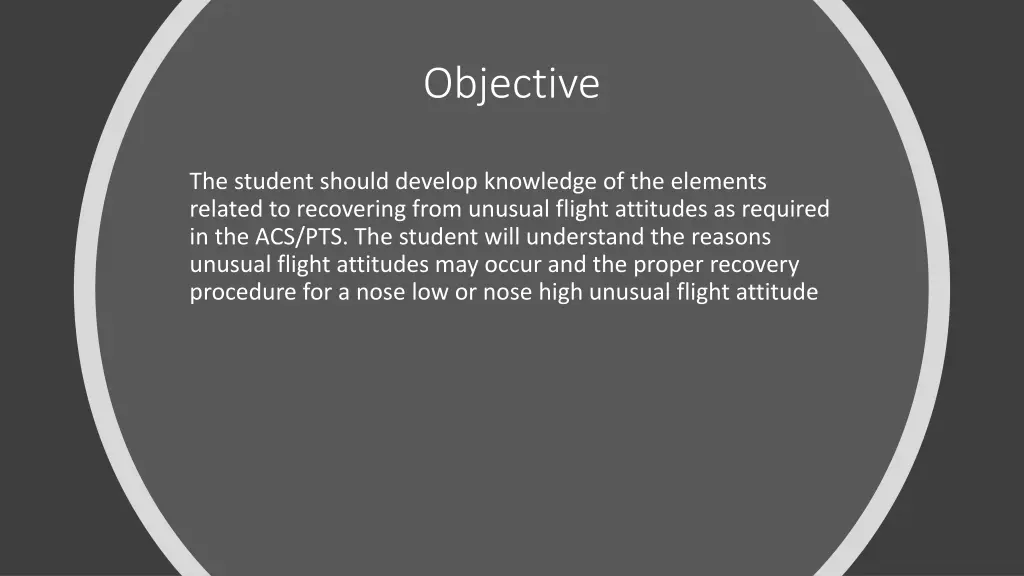 Objective

The student should develop knowledge of the elements related to recovering from unusual flight attitudes as required in the ACS/PTS. The student will understand the reasons unusual flight attitudes may occur and the proper recovery procedure for a nose low or nose high unusual flight attitude